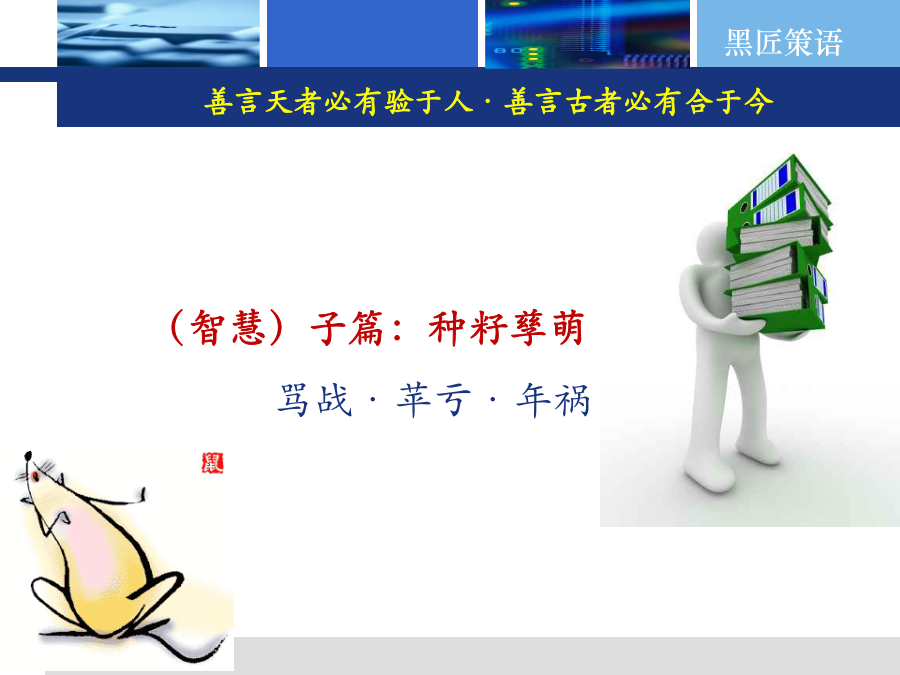 黑匠策语

善言天者必有验于人 · 善言古者必有合于今

（智慧）子篇：种籽孳萌

骂战 · 苹亏 · 年祸

鼠